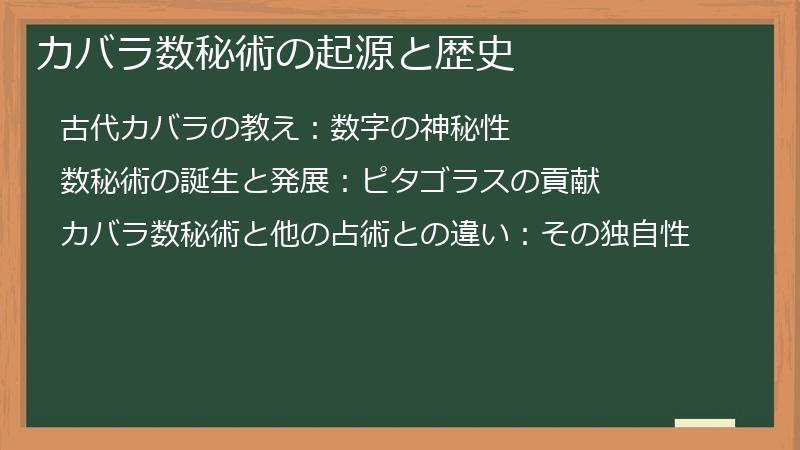 カバラ数秘術の起源と歴史

古代カバラの教え：数字の神秘性

数秘術の誕生と発展：ピタゴラスの貢献

カバラ数秘術と他の占術との違い：その独自性